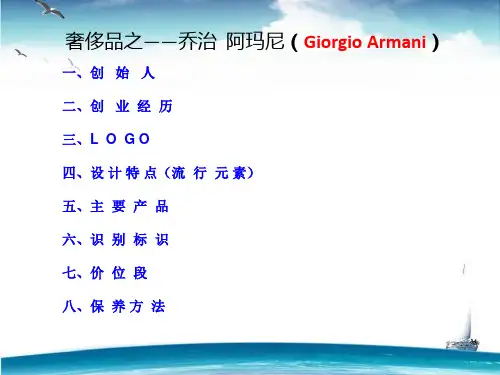 奢侈品之——乔治 阿玛尼（Giorgio Armani）

一、创 始 人

二、创 业 经 历

三、L O G O

四、设 计 特 点（流 行 元 素）

五、主 要 产 品

六、识 别 标 识

七、价 位 段

八、保 养 方 法